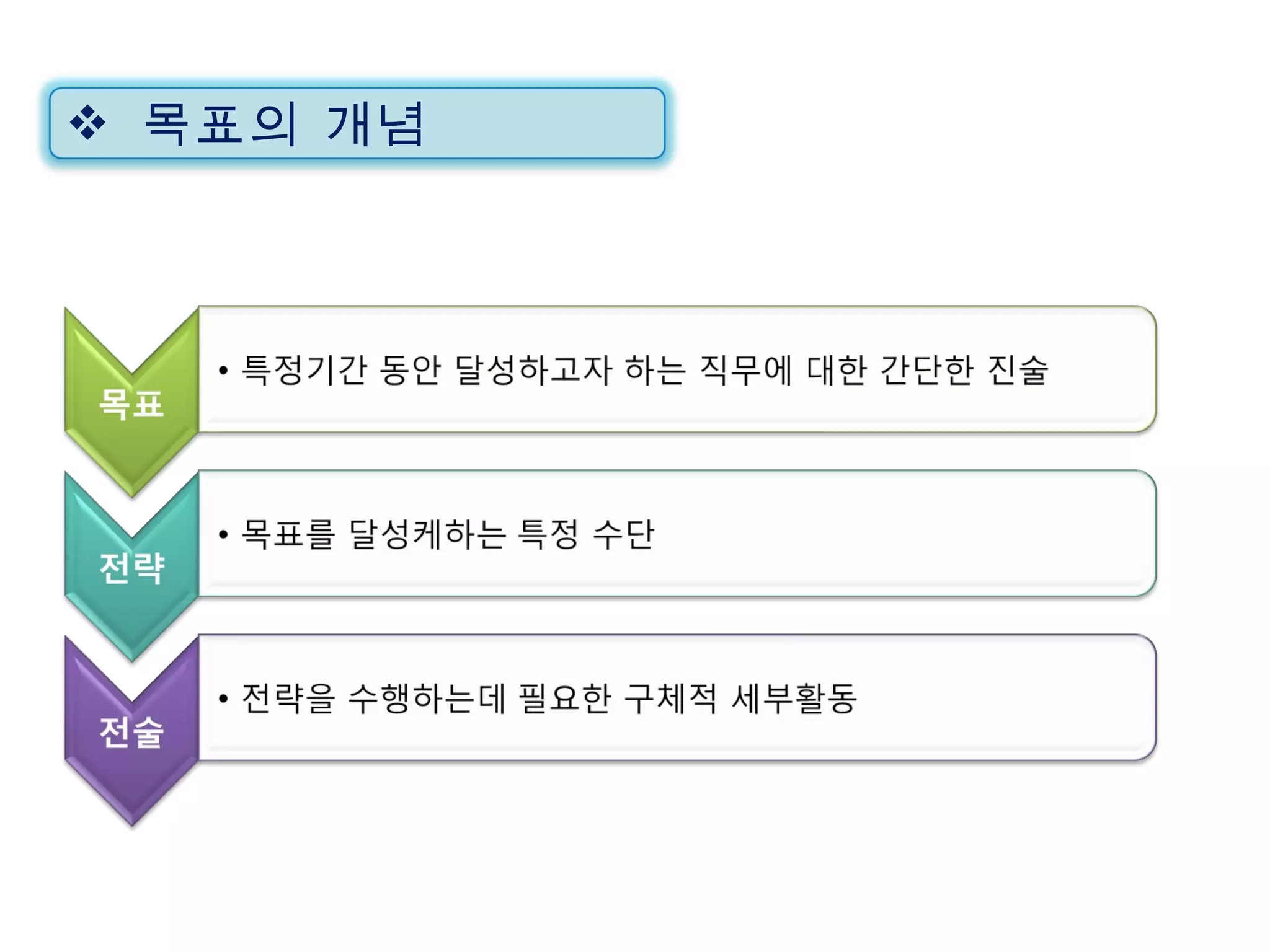 ❖ 목표의 개념

목표

• 특정기간 동안 달성하고자 하는 직무에 대한 간단한 진술

전략

• 목표를 달성케하는 특정 수단

전술

• 전략을 수행하는데 필요한 구체적 세부활동